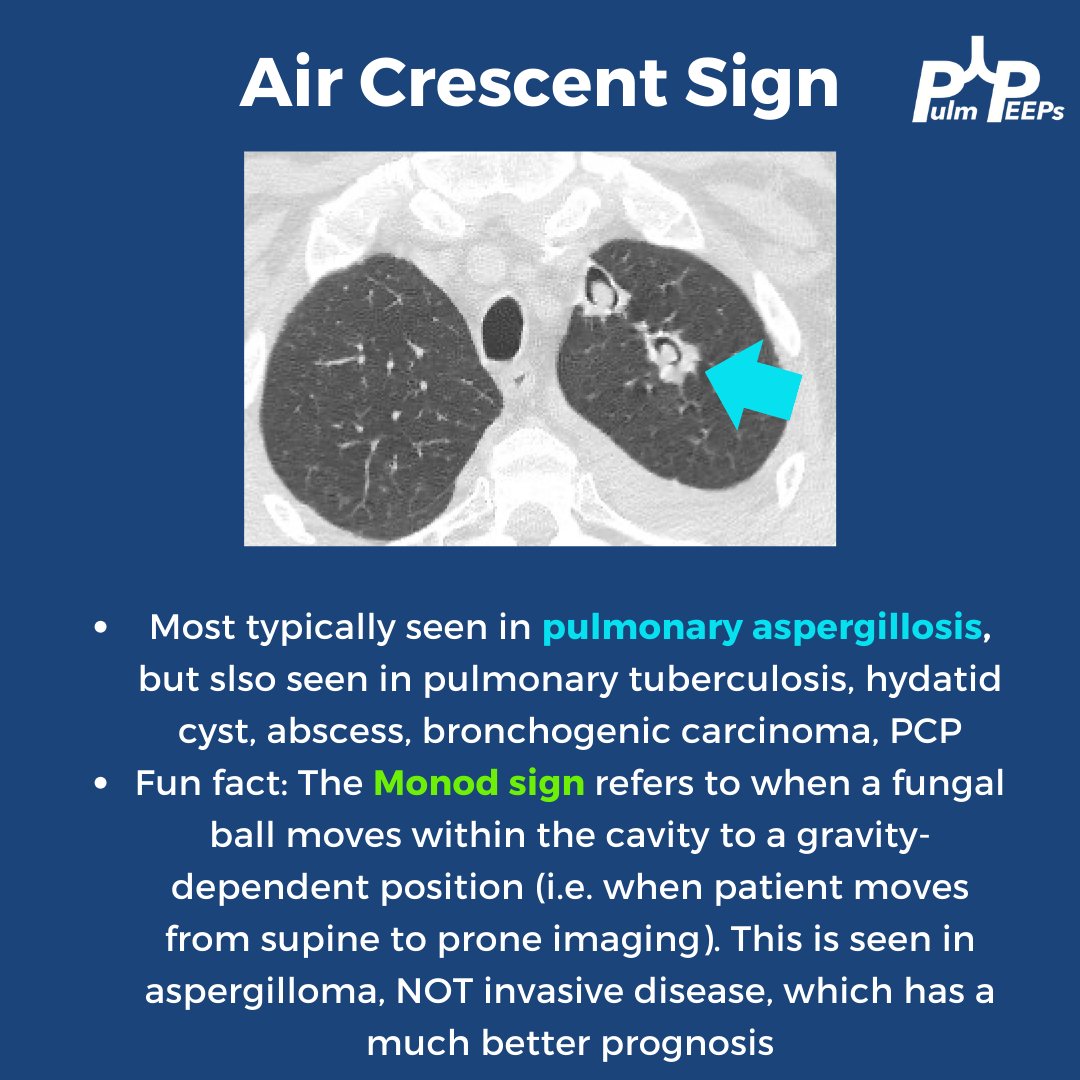 Air Crescent Sign

Pulm PEEPs

- Most typically seen in pulmonary aspergillosis, but slso seen in pulmonary tuberculosis, hydatid cyst, abscess, bronchogenic carcinoma, PCP
- Fun fact: The Monod sign refers to when a fungal ball moves within the cavity to a gravity-dependent position (i.e. when patient moves from supine to prone imaging). This is seen in aspergilloma, NOT invasive disease, which has a much better prognosis